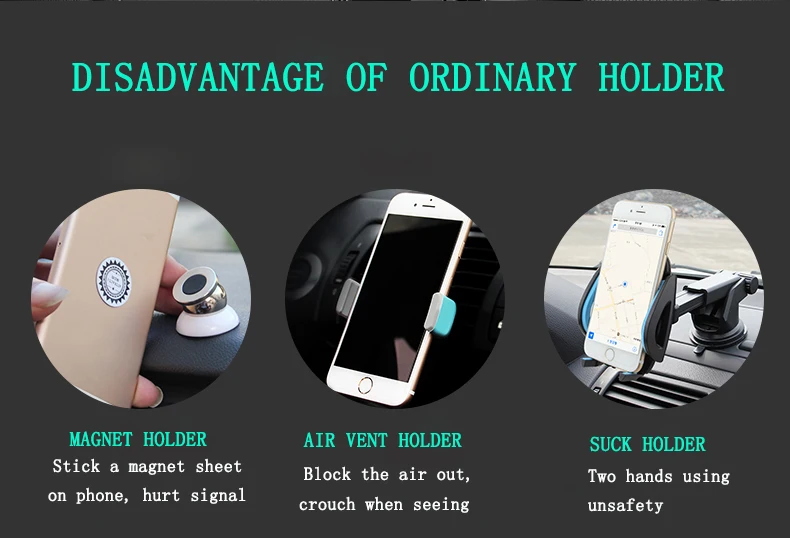 DISADVANTAGE OF ORDINARY HOLDER

MAGNET HOLDER
Stick a magnet sheet on phone, hurt signal

AIR VENT HOLDER
Block the air out, crouch when seeing

SUCK HOLDER
Two hands using unsafety